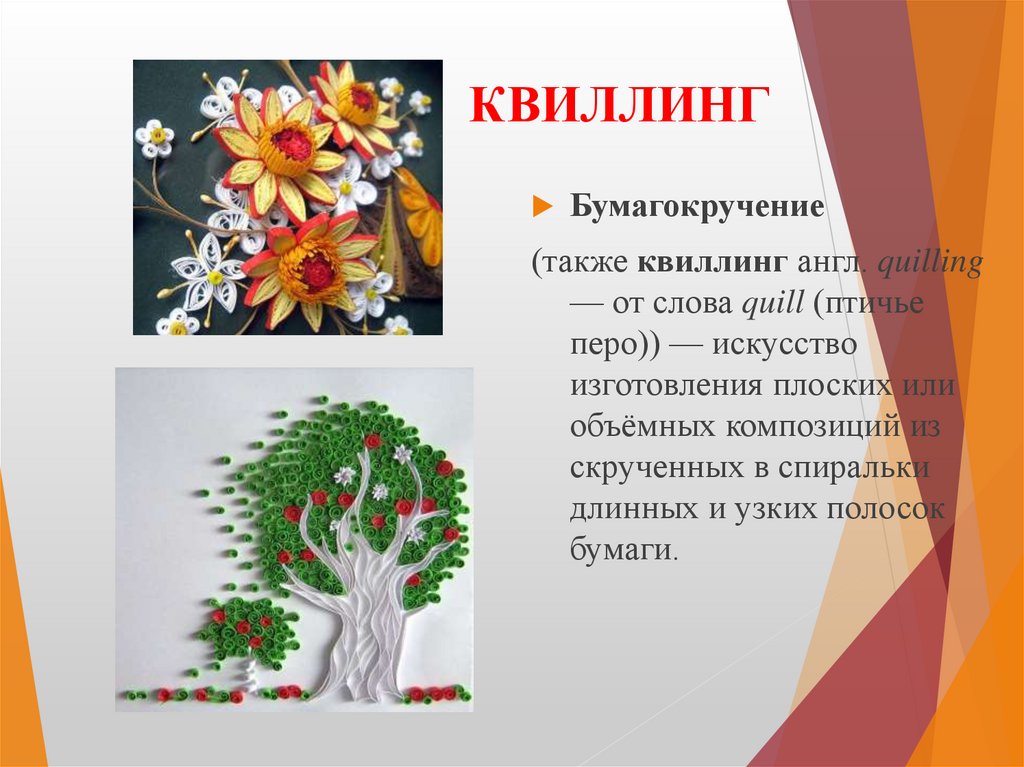 КВИЛЛИНГ

Бумагокручение

(также квиллинг англ. quilling — от слова quill (птичье перо)) — искусство изготовления плоских или объёмных композиций из скрученных в спиральки длинных и узких полосок бумаги.